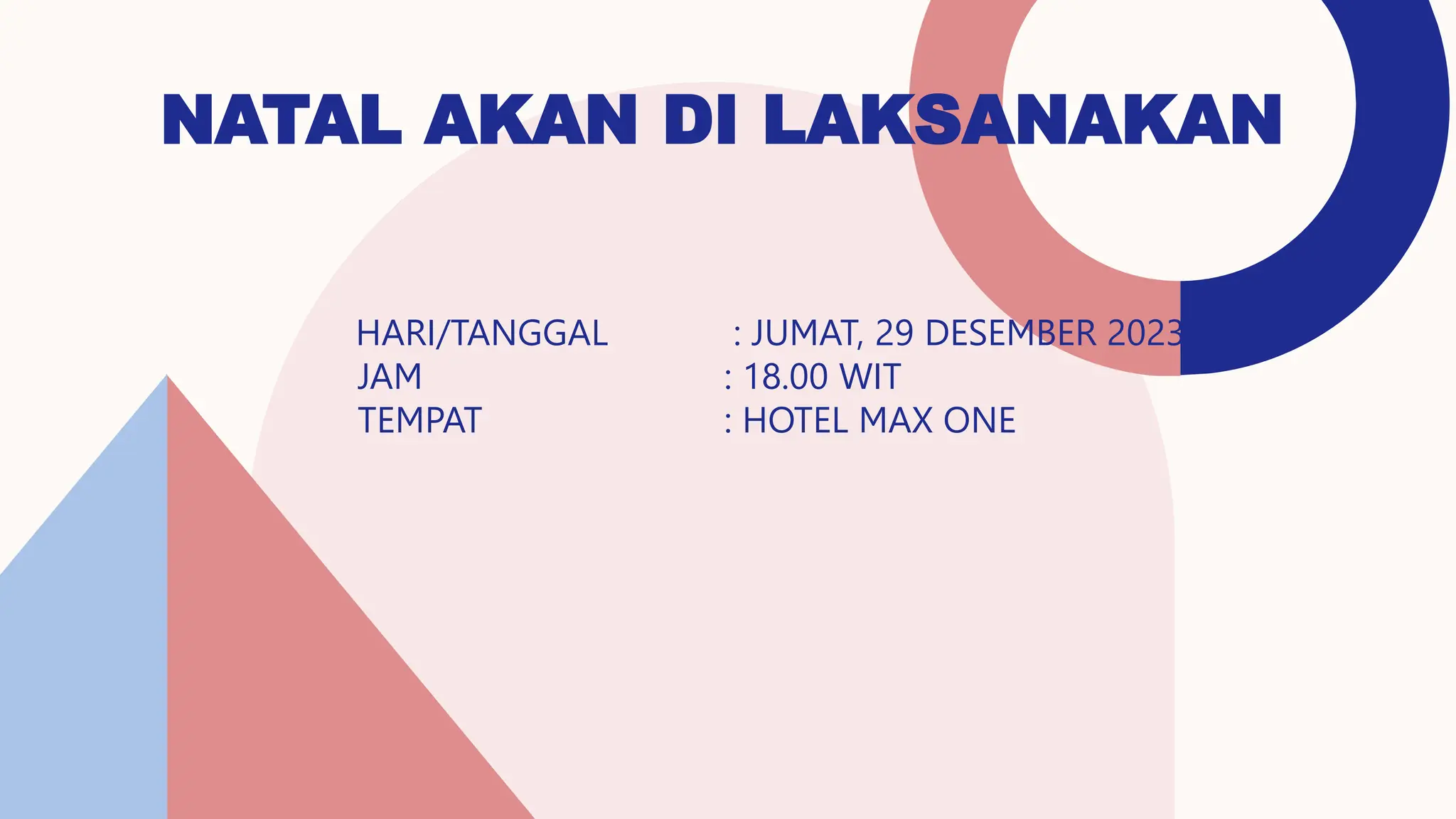 NATAL AKAN DI LAKSANAKAN

HARI/TANGGAL : JUMAT, 29 DESEMBER 2023
JAM : 18.00 WIT
TEMPAT : HOTEL MAX ONE